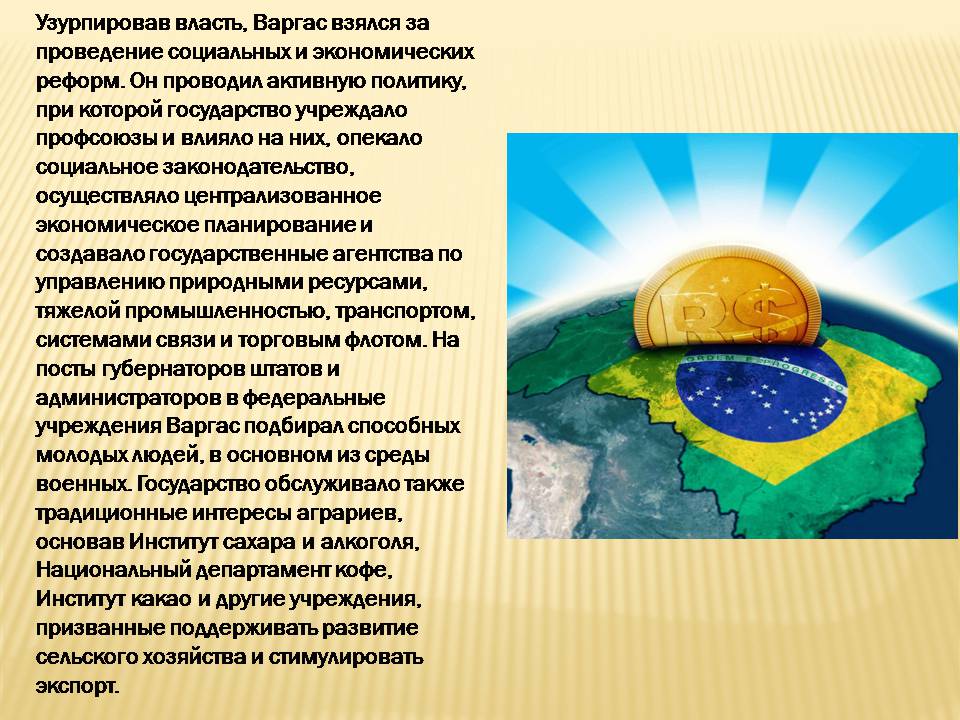 Узурпировав власть, Варгас взялся за проведение социальных и экономических реформ. Он проводил активную политику, при которой государство учреждало профсоюзы и влияло на них, опекало социальное законодательство, осуществляло централизованное экономическое планирование и создавало государственные агентства по управлению природными ресурсами, тяжелой промышленностью, транспортом, системами связи и торговым флотом. На посты губернаторов штатов и администраторов в федеральные учреждения Варгас подбирал способных молодых людей, в основном из среды военных. Государство обслуживало также традиционные интересы аграриев, основав Институт сахара и алкоголя, Национальный департамент кофе, Институт какао и другие учреждения, призванные поддерживать развитие сельского хозяйства и стимулировать экспорт.

R$

ORDEM E PROGRESSO